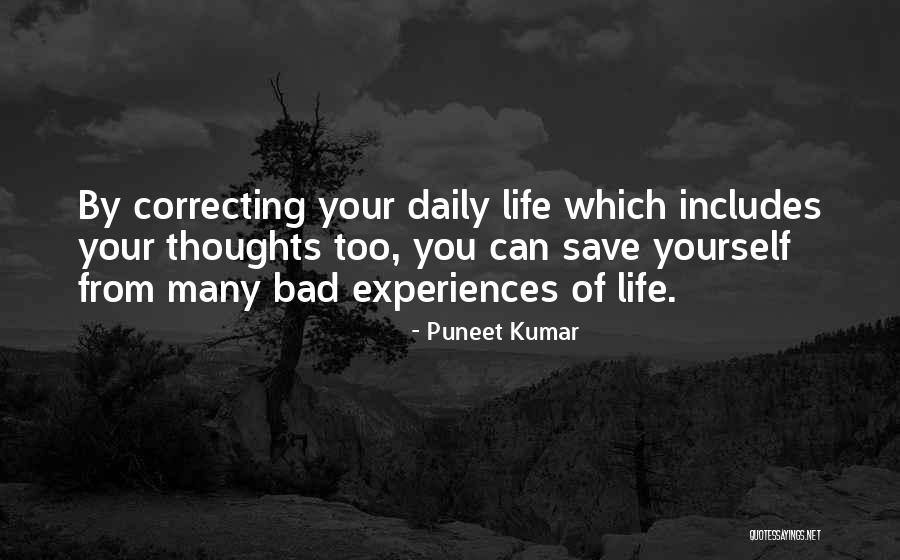 By correcting your daily life which includes your thoughts too, you can save yourself from many bad experiences of life.

- Puneet Kumar

QUOTESSAYINGS.NET